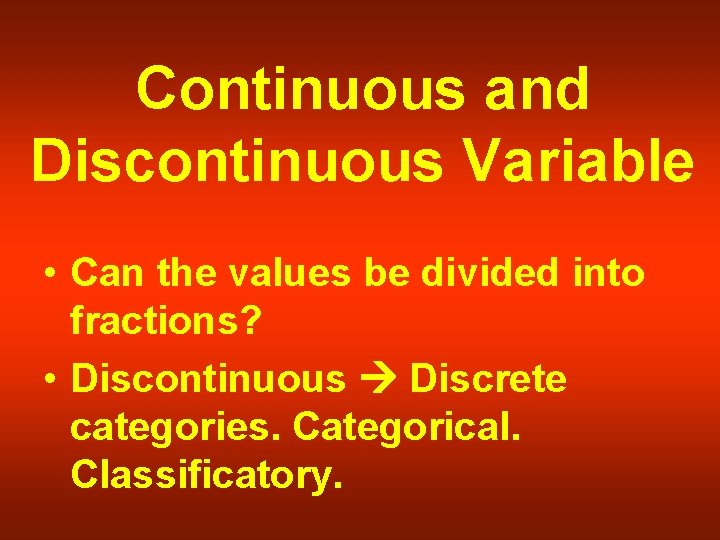 Continuous and Discontinuous Variable

• Can the values be divided into fractions?

• Discontinuous → Discrete categories. Categorical. Classificatory.